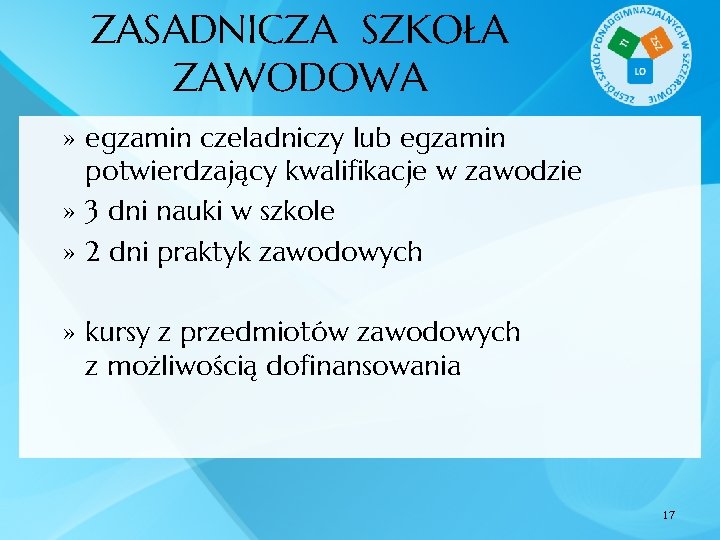 ZASADNICZA SZKOŁA ZAWODOWA

ZESPÓŁ SZKÓŁ PONADGIMNAZJALNYCH W SZCZERCOWIE
TI
ZSZ
LO

» egzamin czeladniczy lub egzamin potwierdzający kwalifikacje w zawodzie
» 3 dni nauki w szkole
» 2 dni praktyk zawodowych

» kursy z przedmiotów zawodowych z możliwością dofinansowania

17